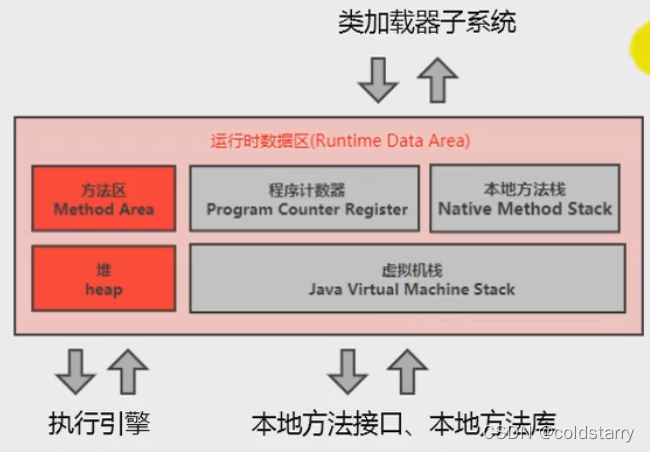 类加载器子系统

运行时数据区(Runtime Data Area)

方法区
Method Area

程序计数器
Program Counter Register

本地方法栈
Native Method Stack

堆
heap

虚拟机栈
Java Virtual Machine Stack

执行引擎

本地方法接口、本地方法库

CSDN @coldstarry